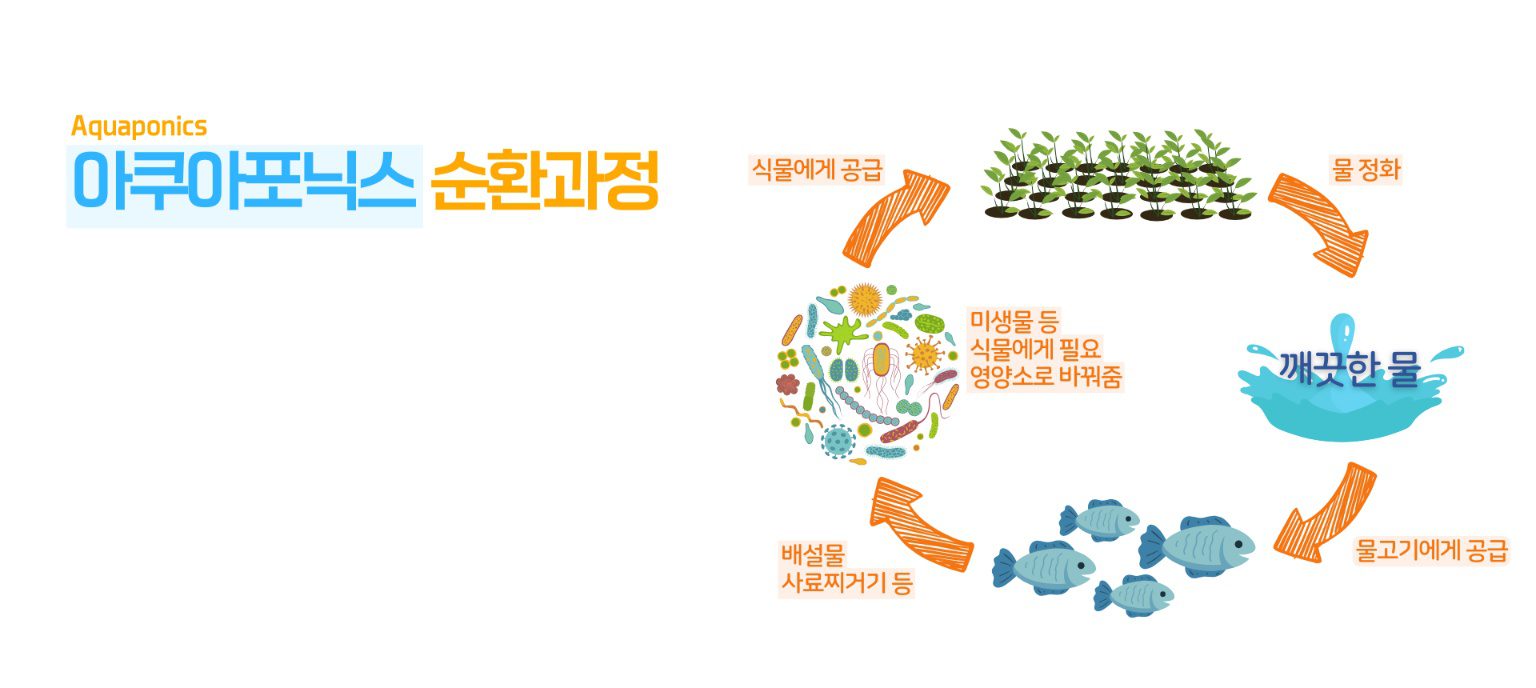 Aquaponics
아쿠아포닉스 순환과정

식물에게 공급

물 정화

미생물 등
식물에게 필요
영양소로 바꿔줌

깨끗한 물

물고기에게 공급

배설물
사료찌거기 등